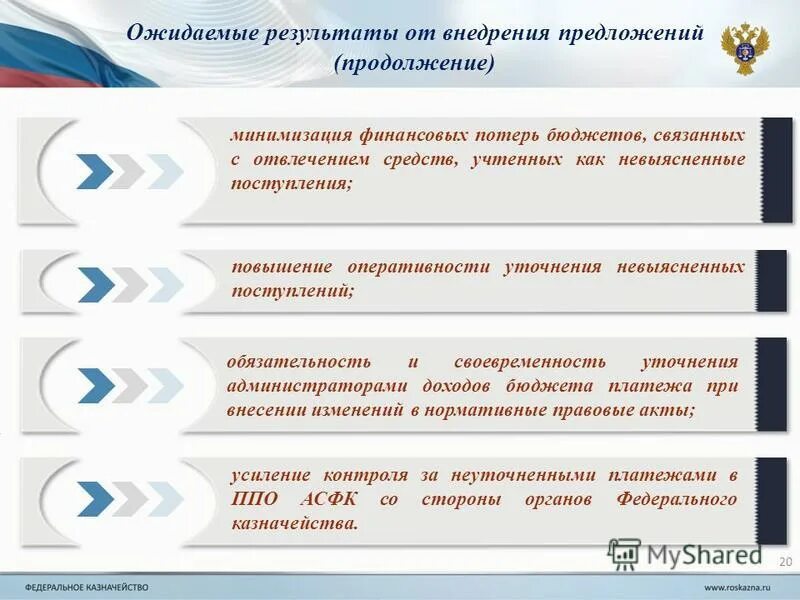 Ожидаемые результаты от внедрения предложений (продолжение)

минимизация финансовых потерь бюджетов, связанных с отвлечением средств, учтенных как невыясненные поступления;

повышение оперативности уточнения невыясненных поступлений;

обязательность и своевременность уточнения администраторами доходов бюджета платежа при внесении изменений в нормативные правовые акты;

усиление контроля за неуточненными платежами в ППО АСФК со стороны органов Федерального казначейства.

MyShared

20

ФЕДЕРАЛЬНОЕ КАЗНАЧЕЙСТВО

www.roskazna.ru